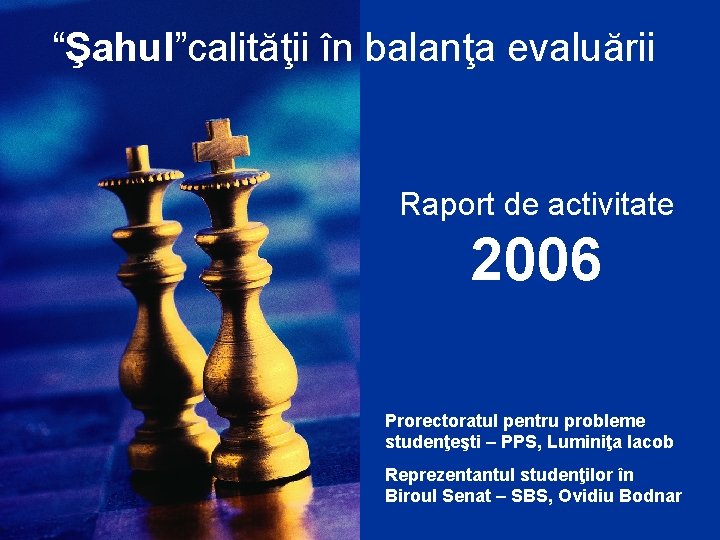 “Şahul”calităţii în balanţa evaluării

Raport de activitate

2006

Prorectoratul pentru probleme studenţeşti – PPS, Luminiţa Iacob

Reprezentantul studenţilor în Biroul Senat – SBS, Ovidiu Bodnar